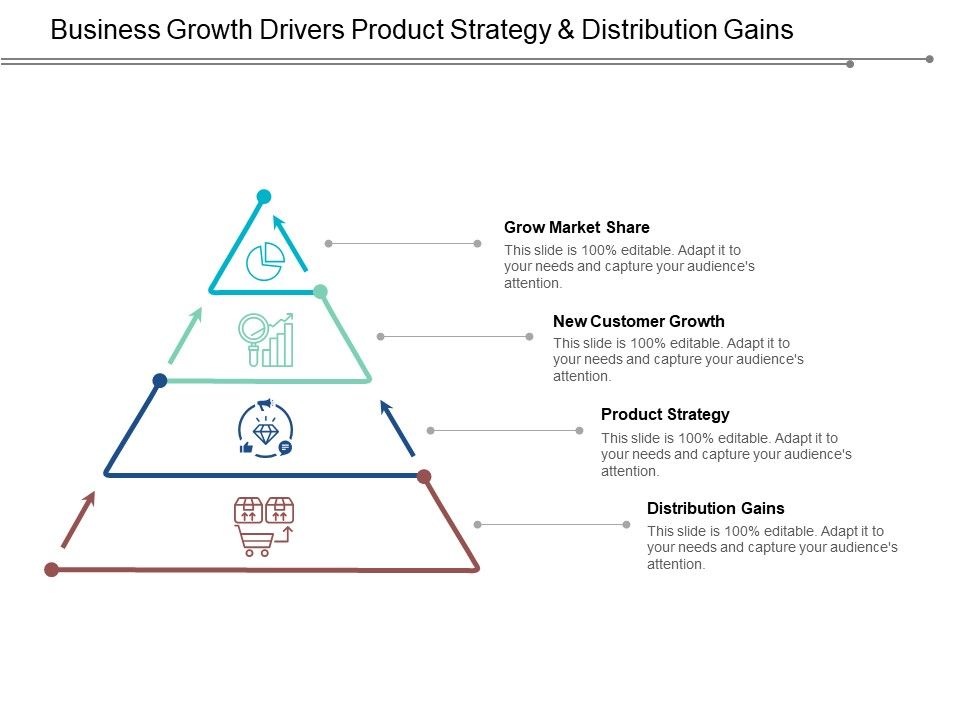 Business Growth Drivers Product Strategy & Distribution Gains

Grow Market Share
This slide is 100% editable. Adapt it to your needs and capture your audience's attention.

New Customer Growth
This slide is 100% editable. Adapt it to your needs and capture your audience's attention.

Product Strategy
This slide is 100% editable. Adapt it to your needs and capture your audience's attention.

Distribution Gains
This slide is 100% editable. Adapt it to your needs and capture your audience's attention.